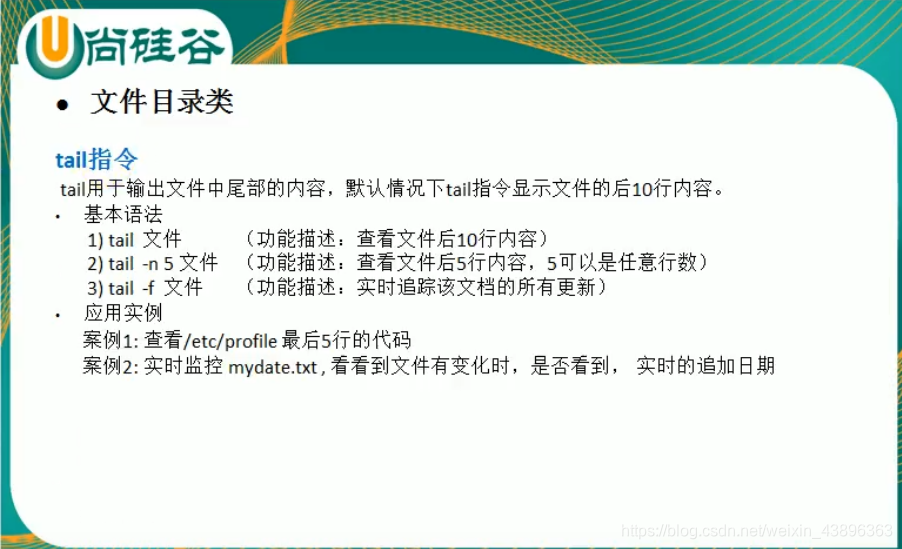 U尚硅谷

• 文件目录类

tail指令
tail用于输出文件中尾部的内容，默认情况下tail指令显示文件的后10行内容。
• 基本语法
1) tail 文件 （功能描述：查看文件后10行内容）
2) tail -n 5 文件 （功能描述：查看文件后5行内容，5可以是任意行数）
3) tail -f 文件 （功能描述：实时追踪该文档的所有更新）
• 应用实例
案例1: 查看/etc/profile 最后5行的代码
案例2: 实时监控 mydate.txt , 看看到文件有变化时，是否看到， 实时的追加日期

https://blog.csdn.net/weixin_43896363